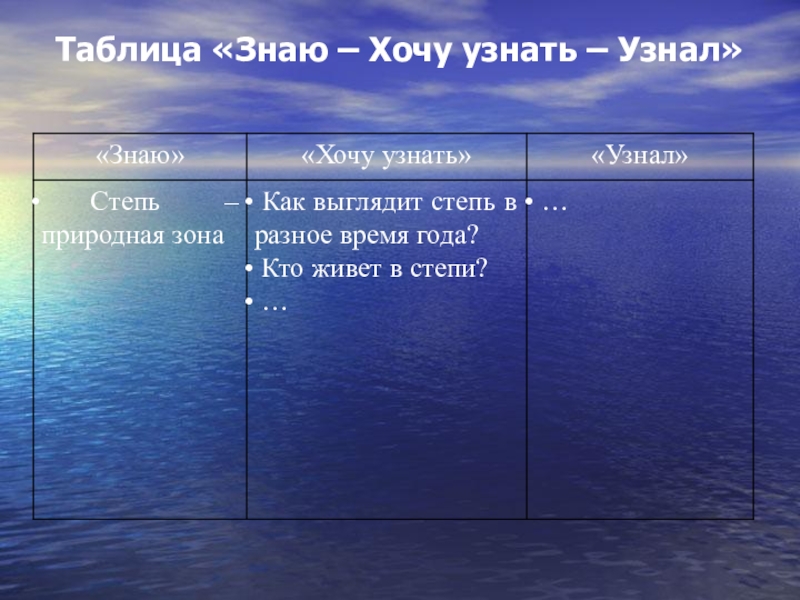 Таблица «Знаю – Хочу узнать – Узнал»

| «Знаю» | «Хочу узнать» | «Узнал» |
|---|---|---|
| • Степь – природная зона | • Как выглядит степь в разное время года? • Кто живет в степи? • … | • … |